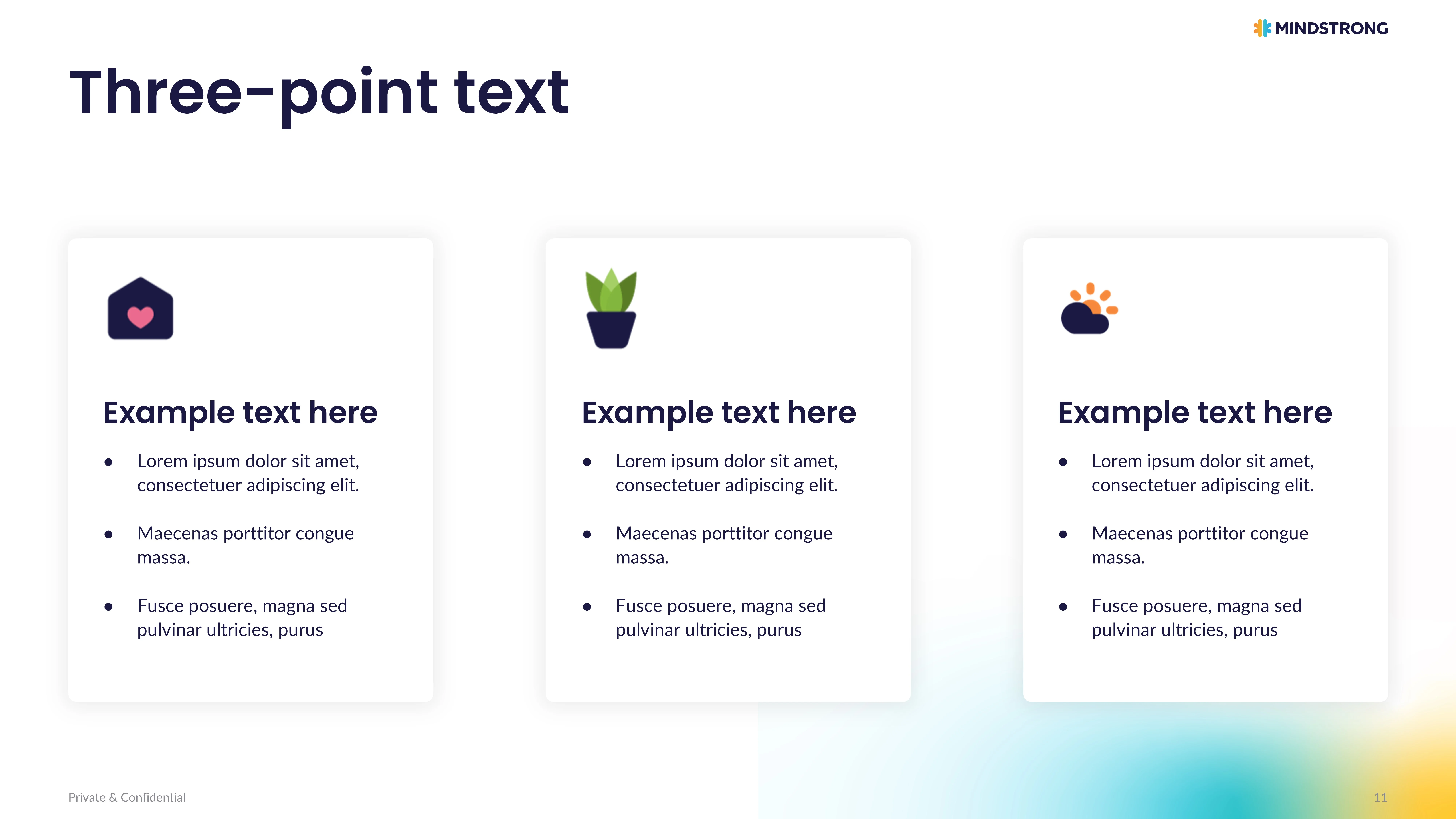 MINDSTRONG

Three-point text

Example text here

• Lorem ipsum dolor sit amet, consectetuer adipiscing elit.

• Maecenas porttitor congue massa.

• Fusce posuere, magna sed pulvinar ultricies, purus

Example text here

• Lorem ipsum dolor sit amet, consectetuer adipiscing elit.

• Maecenas porttitor congue massa.

• Fusce posuere, magna sed pulvinar ultricies, purus

Example text here

• Lorem ipsum dolor sit amet, consectetuer adipiscing elit.

• Maecenas porttitor congue massa.

• Fusce posuere, magna sed pulvinar ultricies, purus

Private & Confidential

11